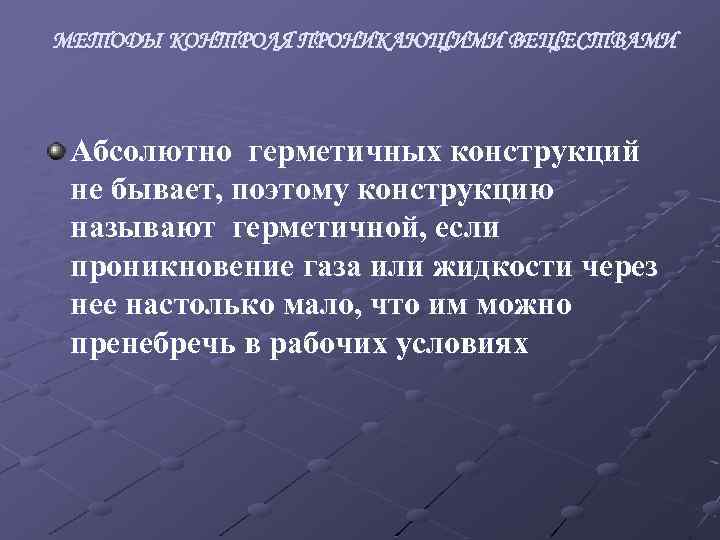 МЕТОДЫ КОНТРОЛЯ ПРОНИКАЮЩИМИ ВЕЩЕСТВАМИ

Абсолютно герметичных конструкций не бывает, поэтому конструкцию называют герметичной, если проникновение газа или жидкости через нее настолько мало, что им можно пренебречь в рабочих условиях